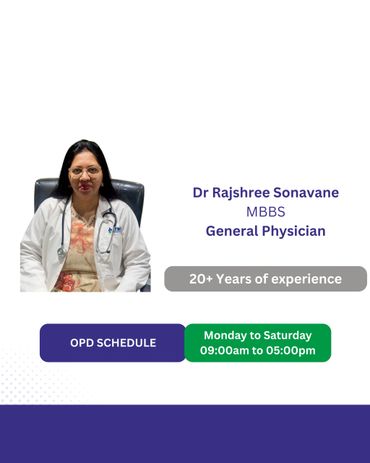 Dr Rajshree Sonavane
MBBS
General Physician

20+ Years of experience

OPD SCHEDULE

Monday to Saturday
09:00am to 05:00pm